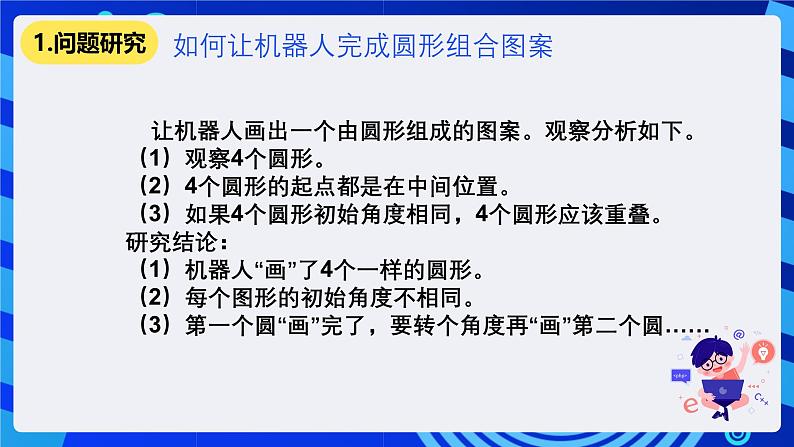 1.问题研究　如何让机器人完成圆形组合图案

让机器人画出一个由圆形组成的图案。观察分析如下。
（1）观察4个圆形。
（2）4个圆形的起点都是在中间位置。
（3）如果4个圆形初始角度相同，4个圆形应该重叠。
研究结论：
（1）机器人“画”了4个一样的圆形。
（2）每个图形的初始角度不相同。
（3）第一个圆“画”完了，要转个角度再“画”第二个圆……